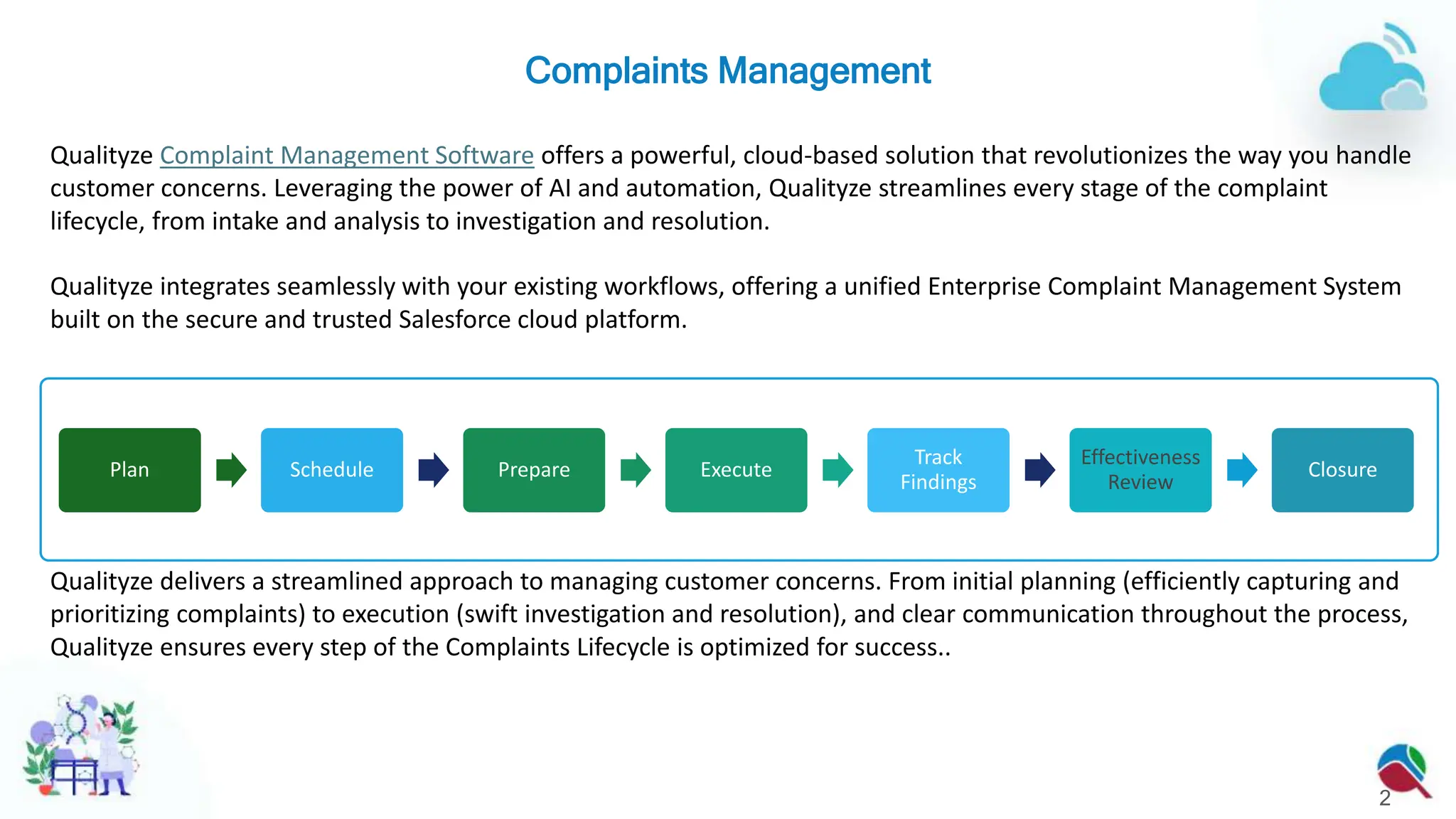 Complaints Management

Qualityze Complaint Management Software offers a powerful, cloud-based solution that revolutionizes the way you handle customer concerns. Leveraging the power of AI and automation, Qualityze streamlines every stage of the complaint lifecycle, from intake and analysis to investigation and resolution.

Qualityze integrates seamlessly with your existing workflows, offering a unified Enterprise Complaint Management System built on the secure and trusted Salesforce cloud platform.

Plan

Schedule

Prepare

Execute

Track Findings

Effectiveness Review

Closure

Qualityze delivers a streamlined approach to managing customer concerns. From initial planning (efficiently capturing and prioritizing complaints) to execution (swift investigation and resolution), and clear communication throughout the process, Qualityze ensures every step of the Complaints Lifecycle is optimized for success..

2